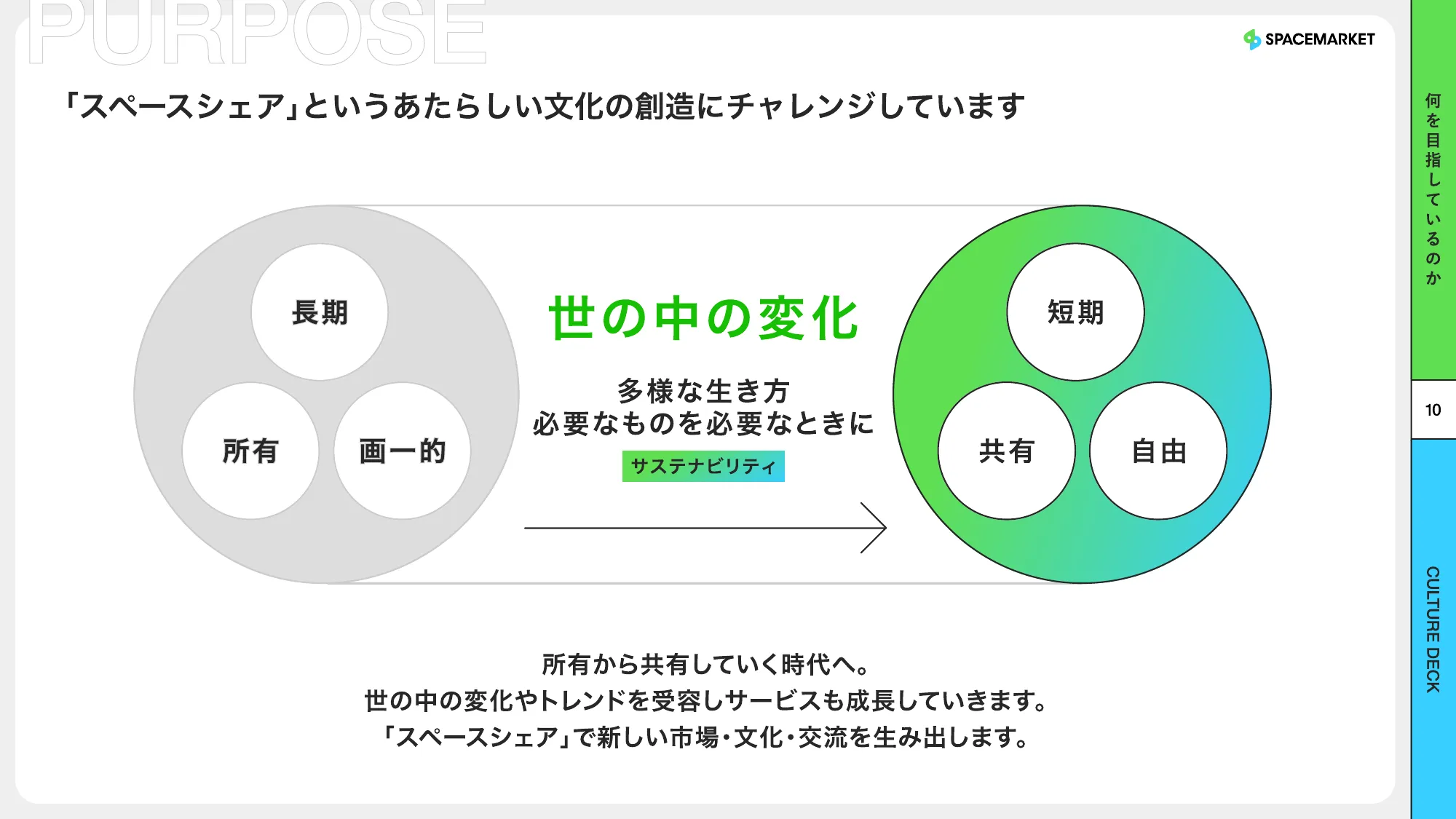 PURPOSE

SPACEMARKET

「スペースシェア」というあたらしい文化の創造にチャレンジしています

長期

所有

画一的

世の中の変化

多様な生き方
必要なものを必要なときに

サステナビリティ

短期

共有

自由

所有から共有していく時代へ。
世の中の変化やトレンドを受容しサービスも成長していきます。
「スペースシェア」で新しい市場・文化・交流を生み出します。

何を目指しているのか

10

CULTURE DECK